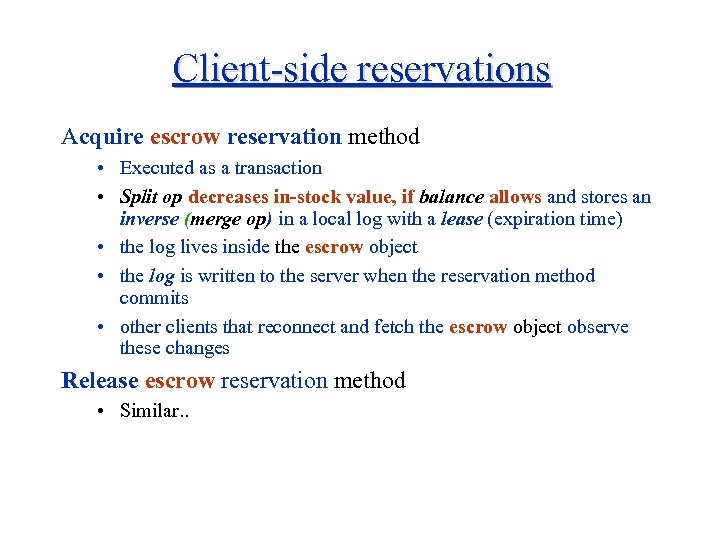 Client-side reservations

Acquire escrow reservation method

• Executed as a transaction
• Split op decreases in-stock value, if balance allows and stores an inverse (merge op) in a local log with a lease (expiration time)
• the log lives inside the escrow object
• the log is written to the server when the reservation method commits
• other clients that reconnect and fetch the escrow object observe these changes

Release escrow reservation method

• Similar..